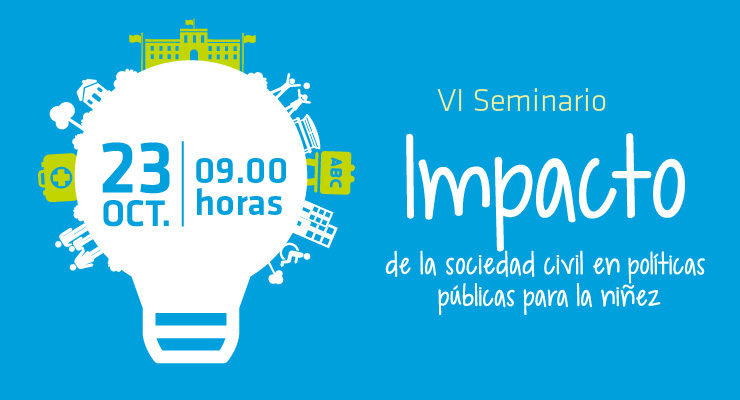 23 OCT.

09.00 horas

ABC

VI Seminario

Impacto

de la sociedad civil en políticas públicas para la niñez